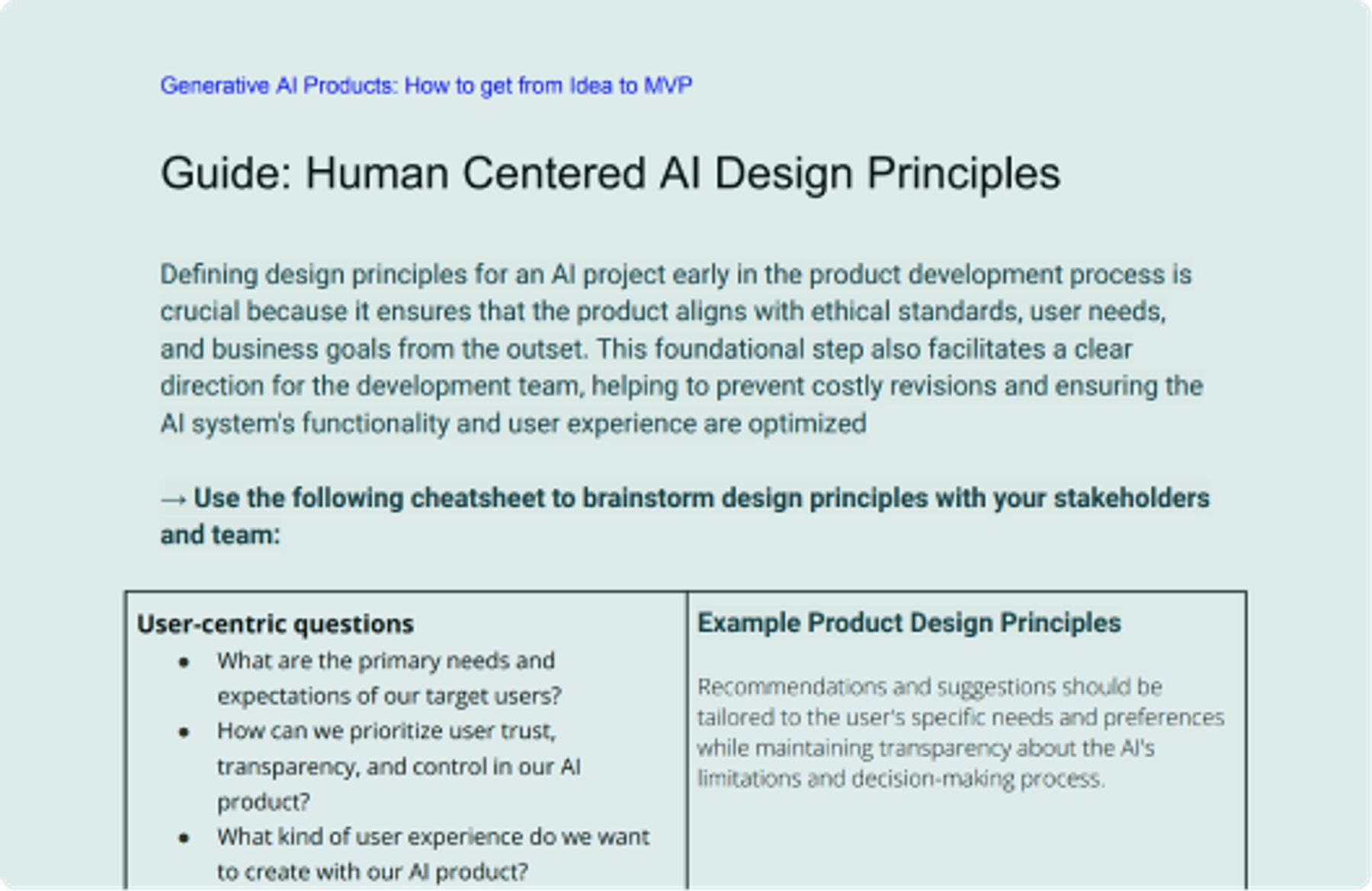 Generative AI Products: How to get from Idea to MVP

Guide: Human Centered AI Design Principles

Defining design principles for an AI project early in the product development process is crucial because it ensures that the product aligns with ethical standards, user needs, and business goals from the outset. This foundational step also facilitates a clear direction for the development team, helping to prevent costly revisions and ensuring the AI system's functionality and user experience are optimized

→ Use the following cheatsheet to brainstorm design principles with your stakeholders and team:

| User-centric questions<br>• What are the primary needs and expectations of our target users?<br>• How can we prioritize user trust, transparency, and control in our AI product?<br>• What kind of user experience do we want to create with our AI product? | Example Product Design Principles<br><br>Recommendations and suggestions should be tailored to the user's specific needs and preferences while maintaining transparency about the AI's limitations and decision-making process. |
|---|---|